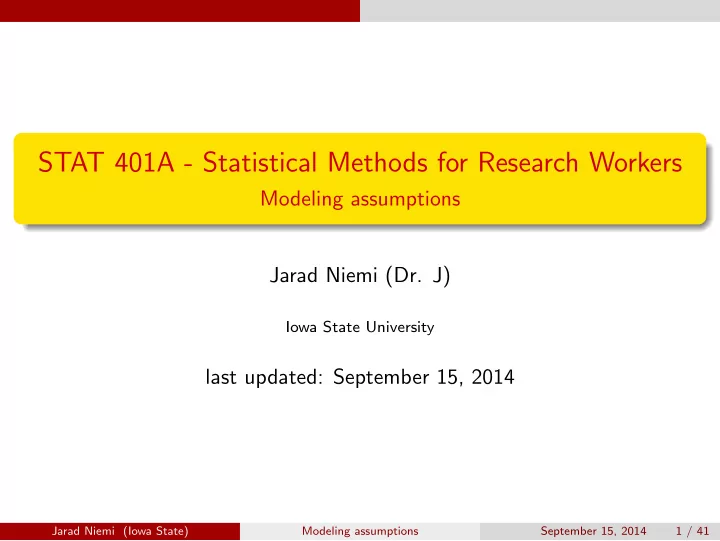 STAT 401A - Statistical Methods for Research Workers
Modeling assumptions

Jarad Niemi (Dr. J)

Iowa State University

last updated: September 15, 2014

Jarad Niemi (Iowa State) Modeling assumptions September 15, 2014 1 / 41